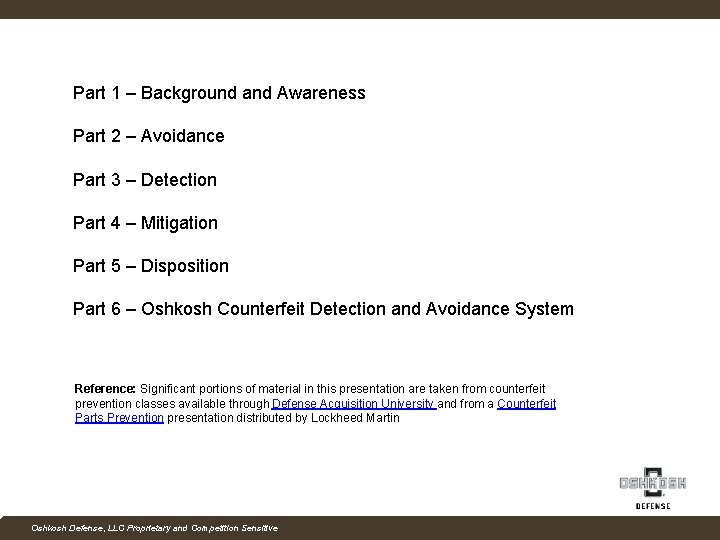 Part 1 – Background and Awareness

Part 2 – Avoidance

Part 3 – Detection

Part 4 – Mitigation

Part 5 – Disposition

Part 6 – Oshkosh Counterfeit Detection and Avoidance System

Reference: Significant portions of material in this presentation are taken from counterfeit prevention classes available through Defense Acquisition University and from a Counterfeit Parts Prevention presentation distributed by Lockheed Martin

OSHKOSH DEFENSE

Oshkosh Defense, LLC Proprietary and Competition Sensitive